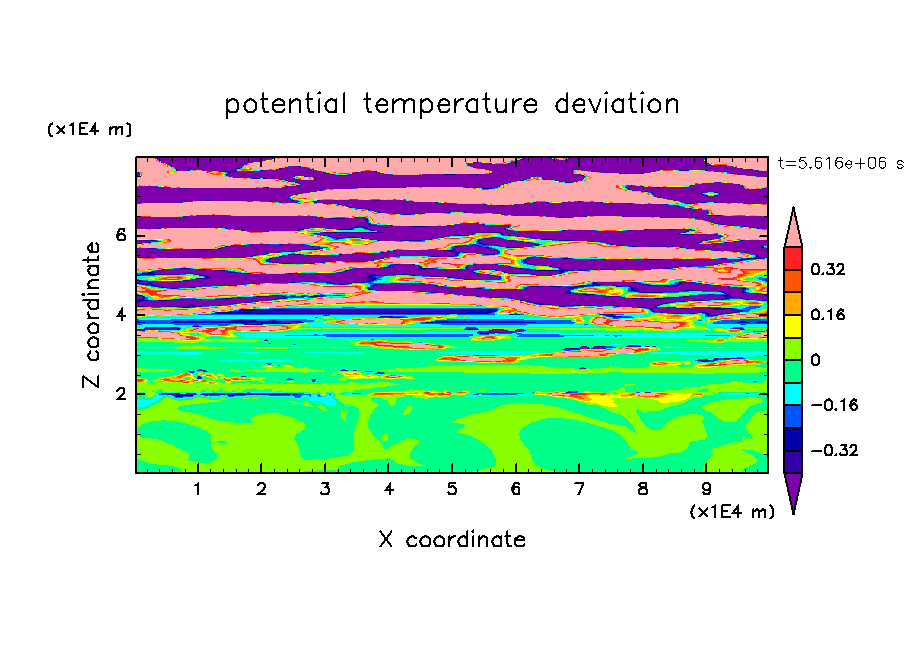 potential temperature deviation

(x1E4 m)

t=5.616e+06 s

Z coordinate

6
4
2

0.32
0.16
0
−0.16
−0.32

1 2 3 4 5 6 7 8 9

(x1E4 m)

X coordinate